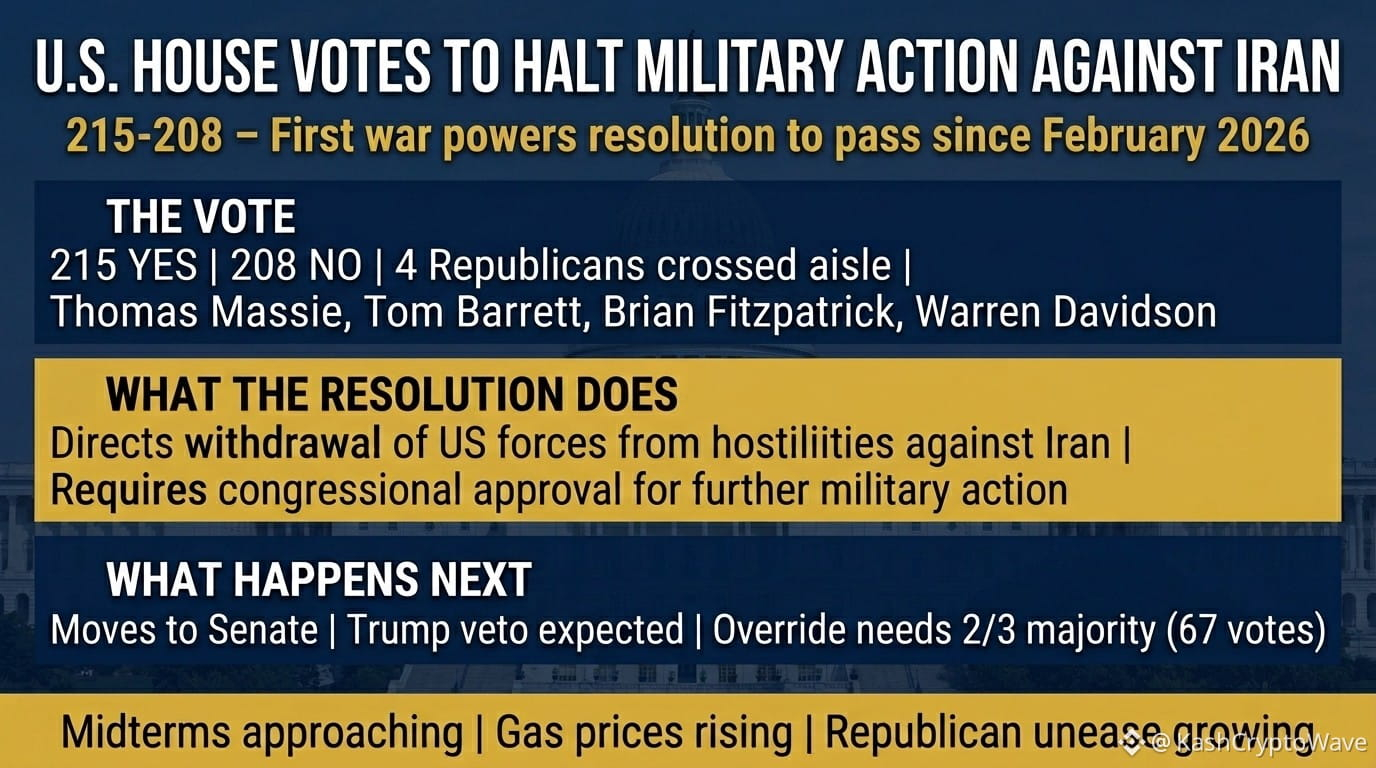 U.S. HOUSE VOTES TO HALT MILITARY ACTION AGAINST IRAN

215-208 – First war powers resolution to pass since February 2026

THE VOTE

215 YES | 208 NO | 4 Republicans crossed aisle | Thomas Massie, Tom Barrett, Brian Fitzpatrick, Warren Davidson

WHAT THE RESOLUTION DOES

Directs withdrawal of US forces from hostiliities against Iran | Requires congressional approval for further military action

WHAT HAPPENS NEXT

Moves to Senate | Trump veto expected | Override needs 2/3 majority (67 votes)

Midterms approaching | Gas prices rising | Republican unease growing

@ KashCryptoWave